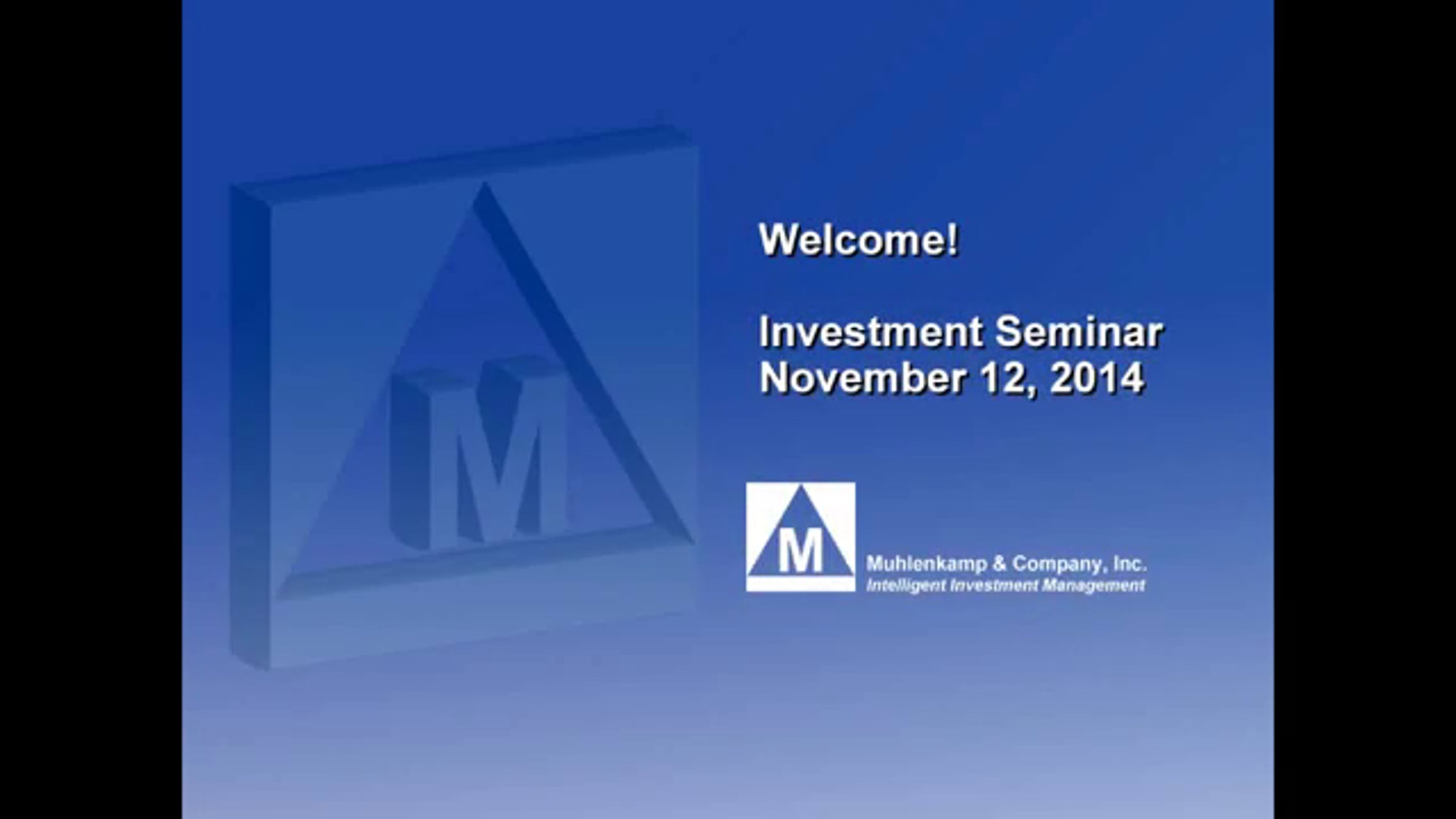 M

Welcome!

Investment Seminar
November 12, 2014

M

Muhlenkamp & Company, Inc.
Intelligent Investment Management